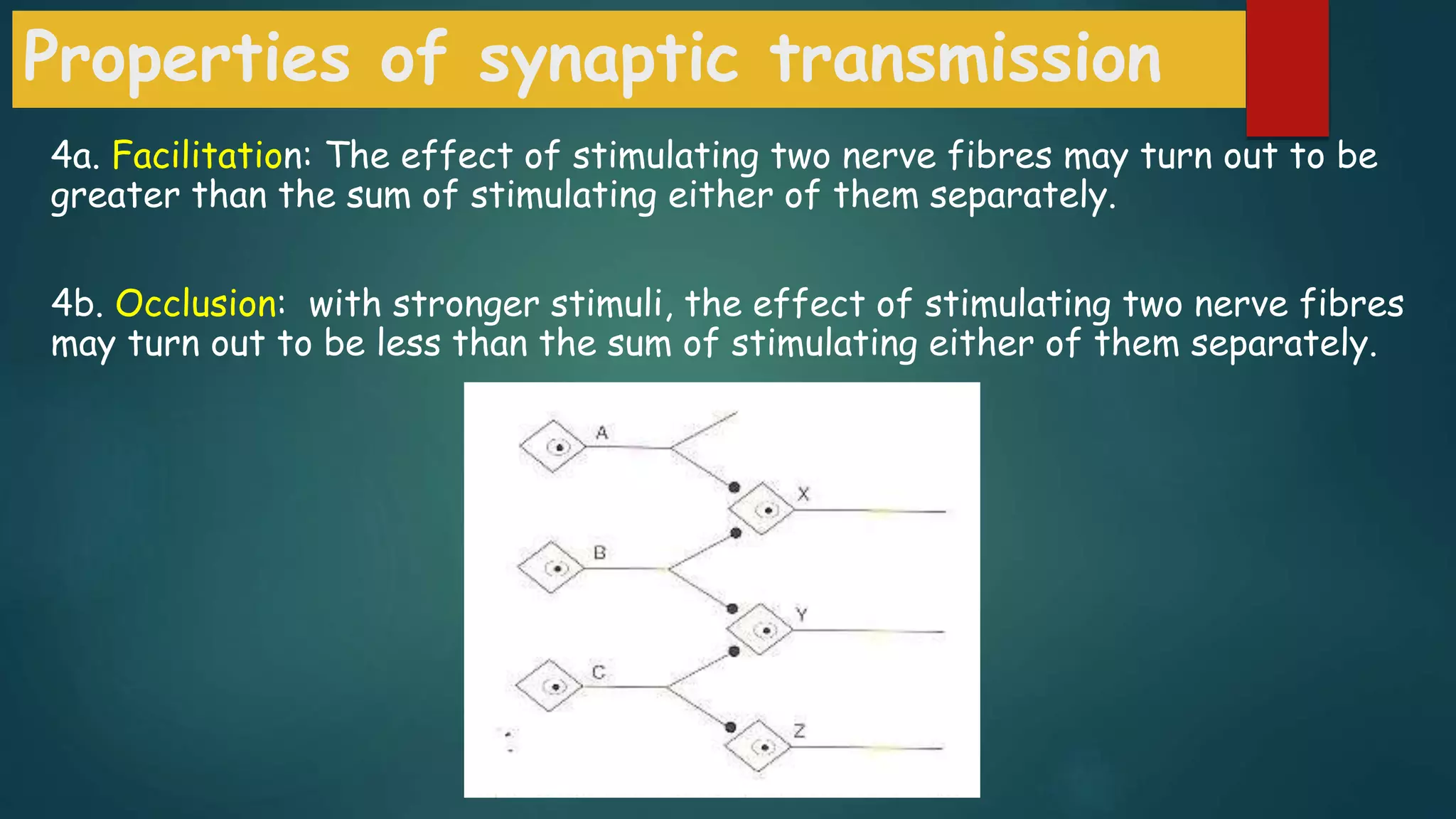 Properties of synaptic transmission

4a. Facilitation: The effect of stimulating two nerve fibres may turn out to be greater than the sum of stimulating either of them separately.

4b. Occlusion: with stronger stimuli, the effect of stimulating two nerve fibres may turn out to be less than the sum of stimulating either of them separately.

A
X
B
Y
C
Z